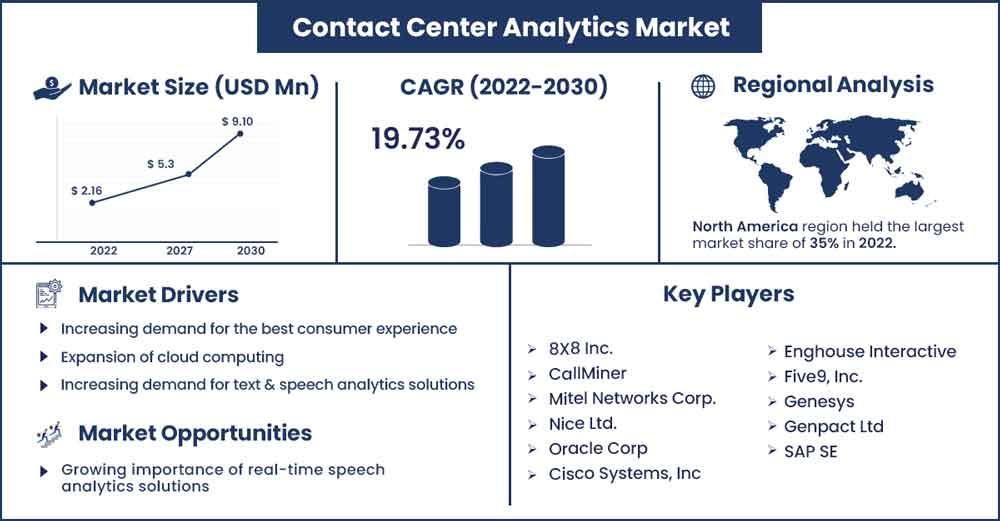 Contact Center Analytics Market

Market Size (USD Mn)

$ 2.16
$ 5.3
$ 9.10
2022
2027
2030

CAGR (2022-2030)

19.73%

Regional Analysis

North America region held the largest market share of 35% in 2022.

Market Drivers

Increasing demand for the best consumer experience
Expansion of cloud computing
Increasing demand for text & speech analytics solutions

Market Opportunities

Growing importance of real-time speech analytics solutions

Key Players

8X8 Inc.
CallMiner
Mitel Networks Corp.
Nice Ltd.
Oracle Corp
Cisco Systems, Inc

Enghouse Interactive
Five9, Inc.
Genesys
Genpact Ltd
SAP SE